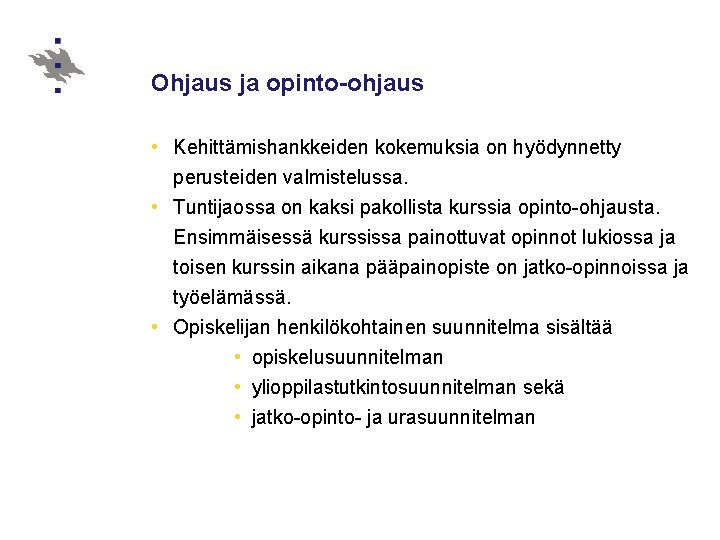 Ohjaus ja opinto-ohjaus

• Kehittämishankkeiden kokemuksia on hyödynnetty perusteiden valmistelussa.
• Tuntijaossa on kaksi pakollista kurssia opinto-ohjausta. Ensimmäisessä kurssissa painottuvat opinnot lukiossa ja toisen kurssin aikana pääpainopiste on jatko-opinnoissa ja työelämässä.
• Opiskelijan henkilökohtainen suunnitelma sisältää
  • opiskelusuunnitelman
  • ylioppilastutkintosuunnitelman sekä
  • jatko-opinto- ja urasuunnitelman